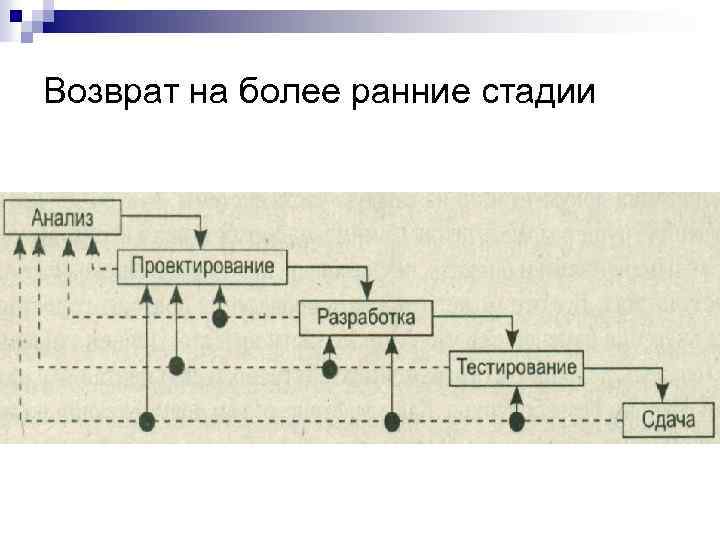 Возврат на более ранние стадии

Анализ

Проектирование

Разработка

Тестирование

Сдача